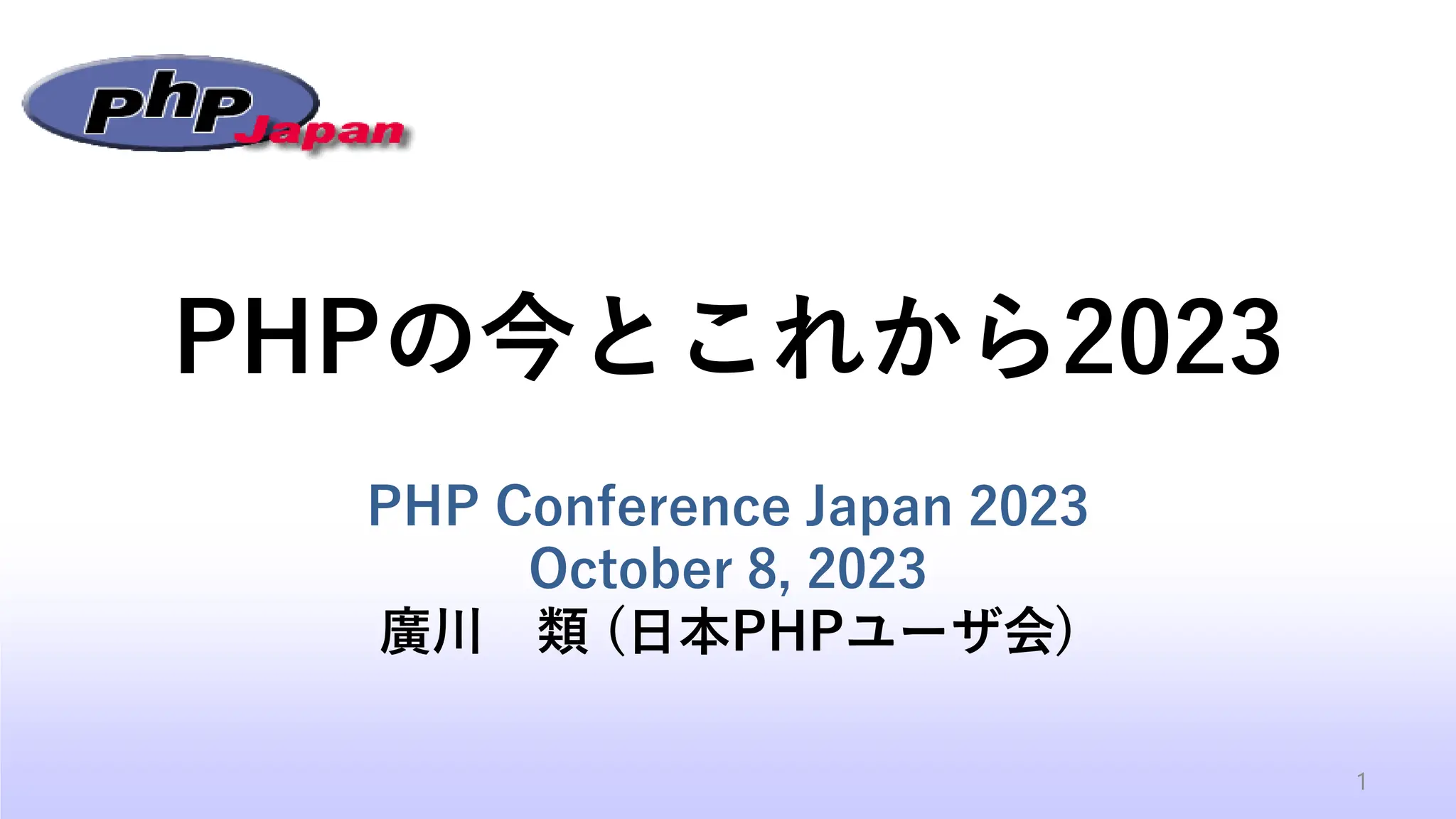 php Japan

PHPの今とこれから2023

PHP Conference Japan 2023
October 8, 2023
廣川　類 (日本PHPユーザ会)

1